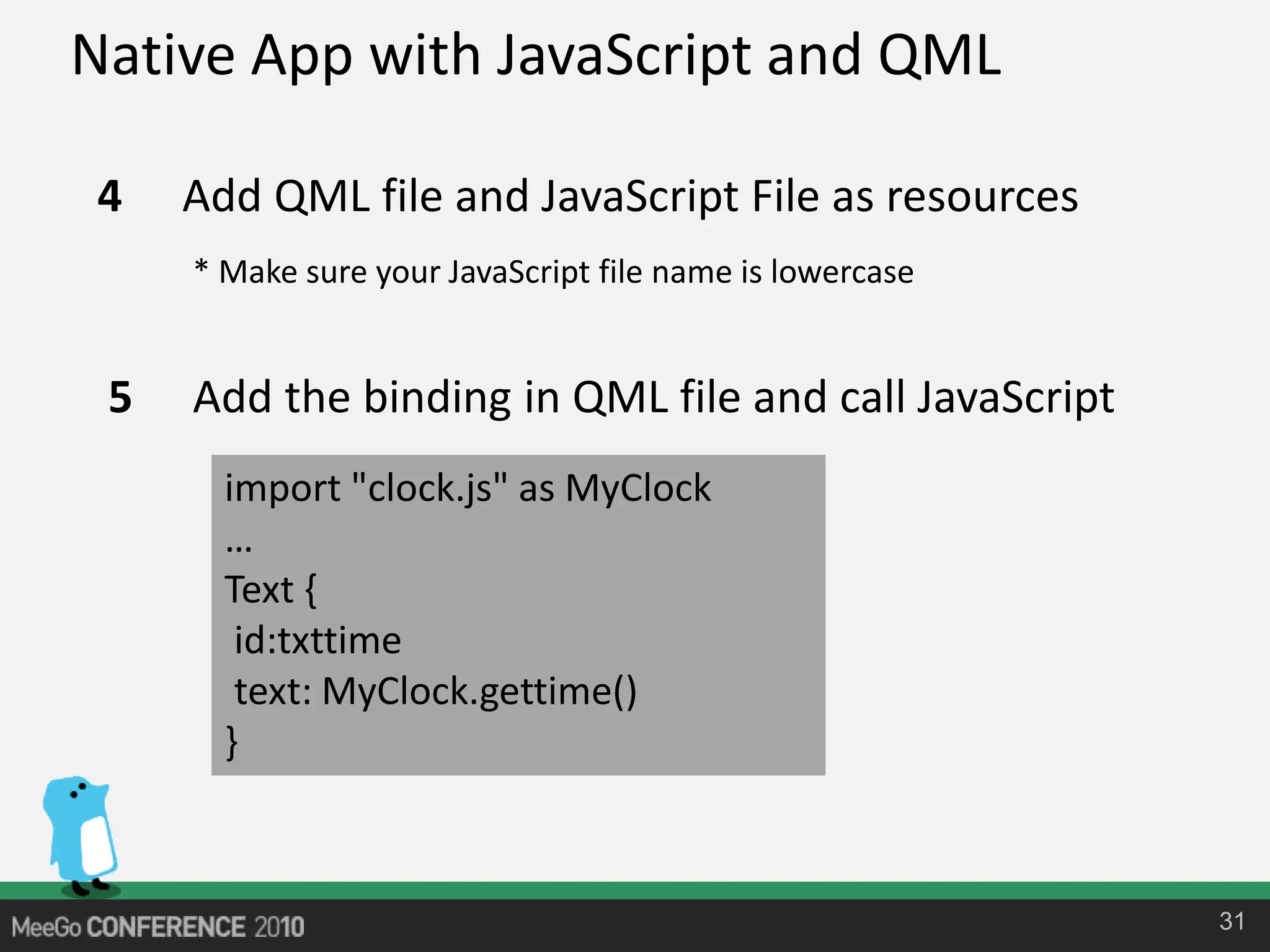 Native App with JavaScript and QML

4 Add QML file and JavaScript File as resources

* Make sure your JavaScript file name is lowercase

5 Add the binding in QML file and call JavaScript

import "clock.js" as MyClock
…
Text {
 id:txttime
 text: MyClock.gettime()
}

MeeGo CONFERENCE 2010

31